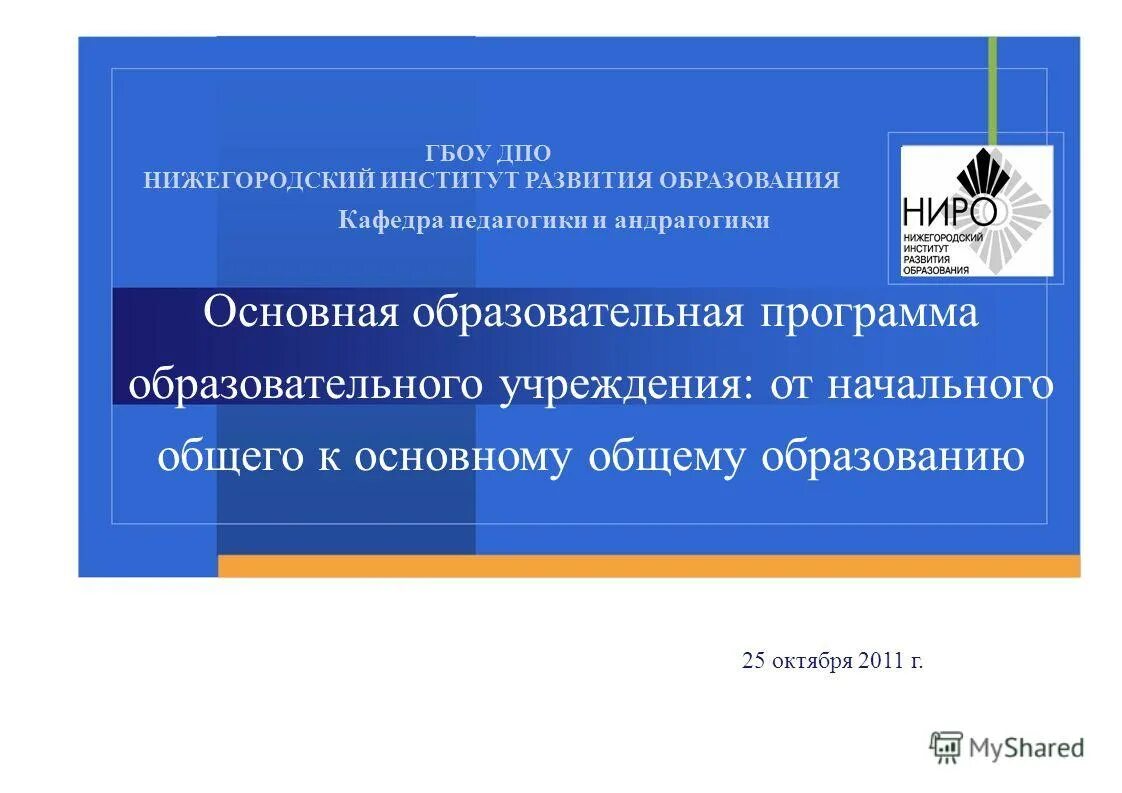 ГБОУ ДПО
НИЖЕГОРОДСКИЙ ИНСТИТУТ РАЗВИТИЯ ОБРАЗОВАНИЯ
Кафедра педагогики и андрагогики

НИРО
НИЖЕГОРОДСКИЙ ИНСТИТУТ РАЗВИТИЯ ОБРАЗОВАНИЯ

Основная образовательная программа образовательного учреждения: от начального общего к основному общему образованию

25 октября 2011 г.

MyShared